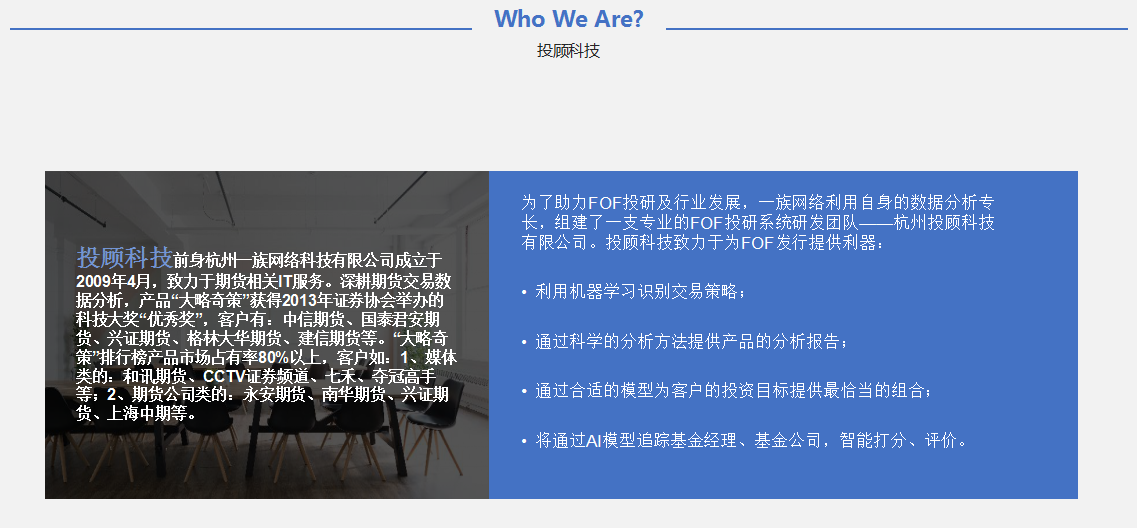 Who We Are?

投顾科技

投顾科技前身杭州一族网络科技有限公司成立于2009年4月，致力于期货相关IT服务。深耕期货交易数据分析，产品“大略奇策”获得2013年证券协会举办的科技大奖“优秀奖”，客户有：中信期货、国泰君安期货、兴证期货、格林大华期货、建信期货等。“大略奇策”排行榜产品市场占有率80%以上，客户如：1、媒体类的：和讯期货、CCTV证券频道、七禾、夺冠高手等；2、期货公司类的：永安期货、南华期货、兴证期货、上海中期等。

为了助力FOF投研及行业发展，一族网络利用自身的数据分析专长，组建了一支专业的FOF投研系统研发团队——杭州投顾科技有限公司。投顾科技致力于为FOF发行提供利器：

• 利用机器学习识别交易策略；

• 通过科学的分析方法提供产品的分析报告；

• 通过合适的模型为客户的投资目标提供最恰当的组合；

• 将通过AI模型追踪基金经理、基金公司，智能打分、评价。